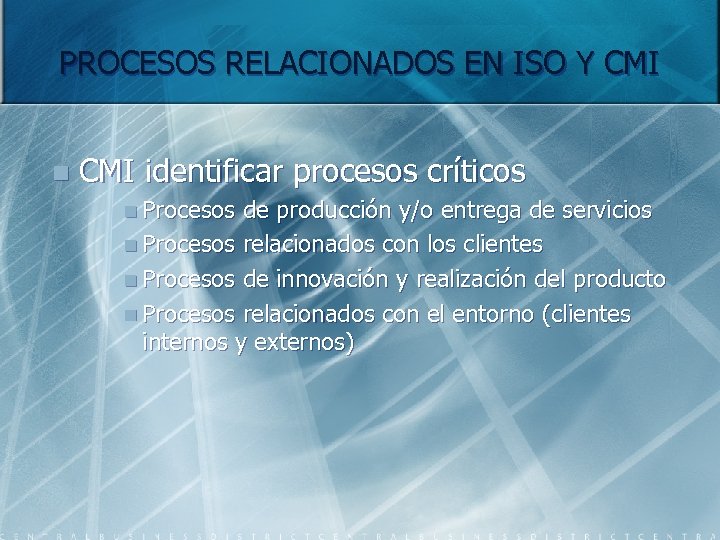 PROCESOS RELACIONADOS EN ISO Y CMI

CMI identificar procesos críticos

Procesos de producción y/o entrega de servicios

Procesos relacionados con los clientes

Procesos de innovación y realización del producto

Procesos relacionados con el entorno (clientes internos y externos)

CENTRALBUSINESSDISTRICTCENTRALBUSINESSDISTRICTCENTRA